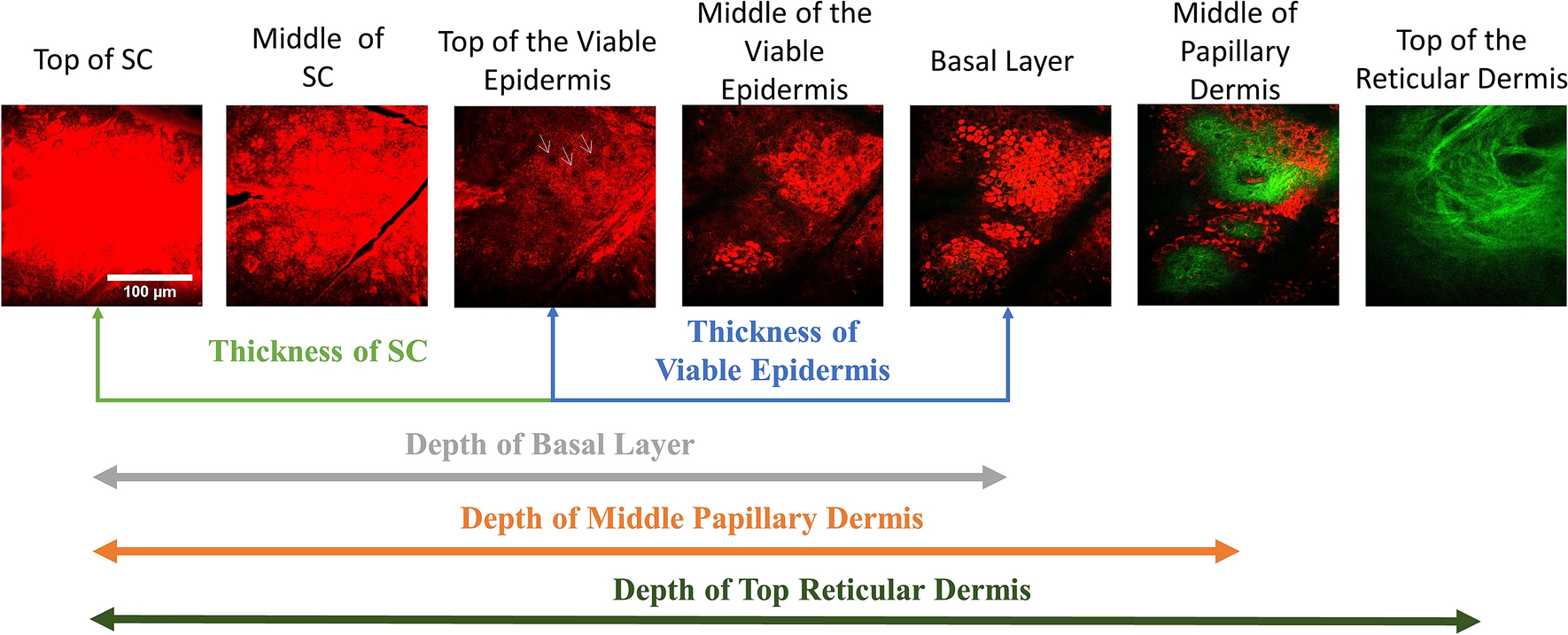 Top of SC

Middle of SC

Top of the Viable Epidermis

Middle of the Viable Epidermis

Basal Layer

Middle of Papillary Dermis

Top of the Reticular Dermis

100 μm

Thickness of SC

Thickness of Viable Epidermis

Depth of Basal Layer

Depth of Middle Papillary Dermis

Depth of Top Reticular Dermis